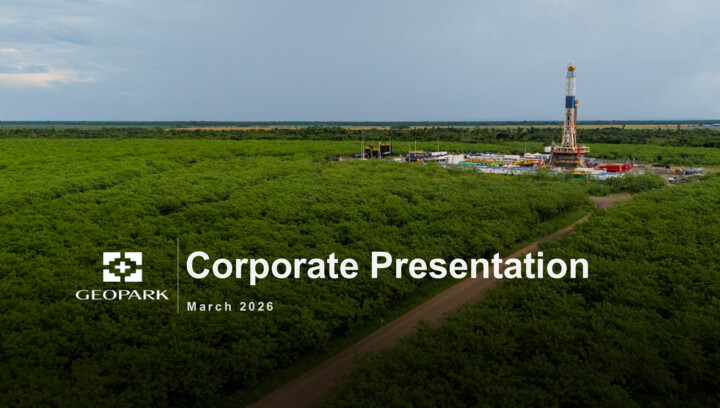 GEOPARK

Corporate Presentation

March 2026